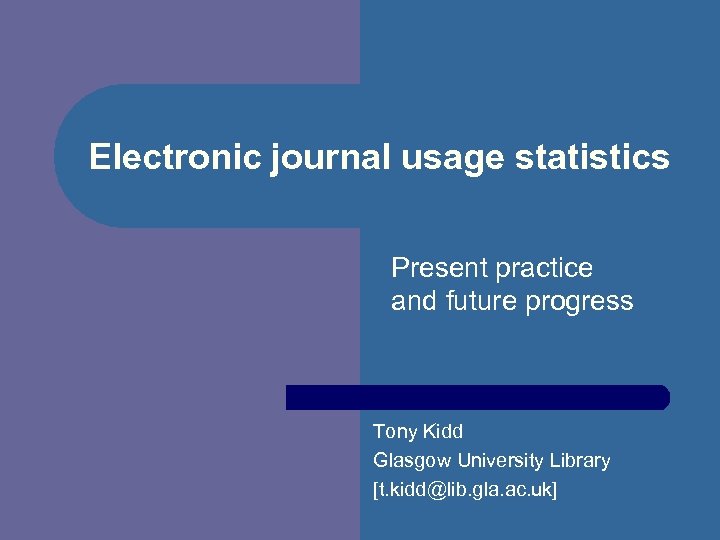 Electronic journal usage statistics

Present practice
and future progress

Tony Kidd
Glasgow University Library
[t.kidd@lib.gla.ac.uk]